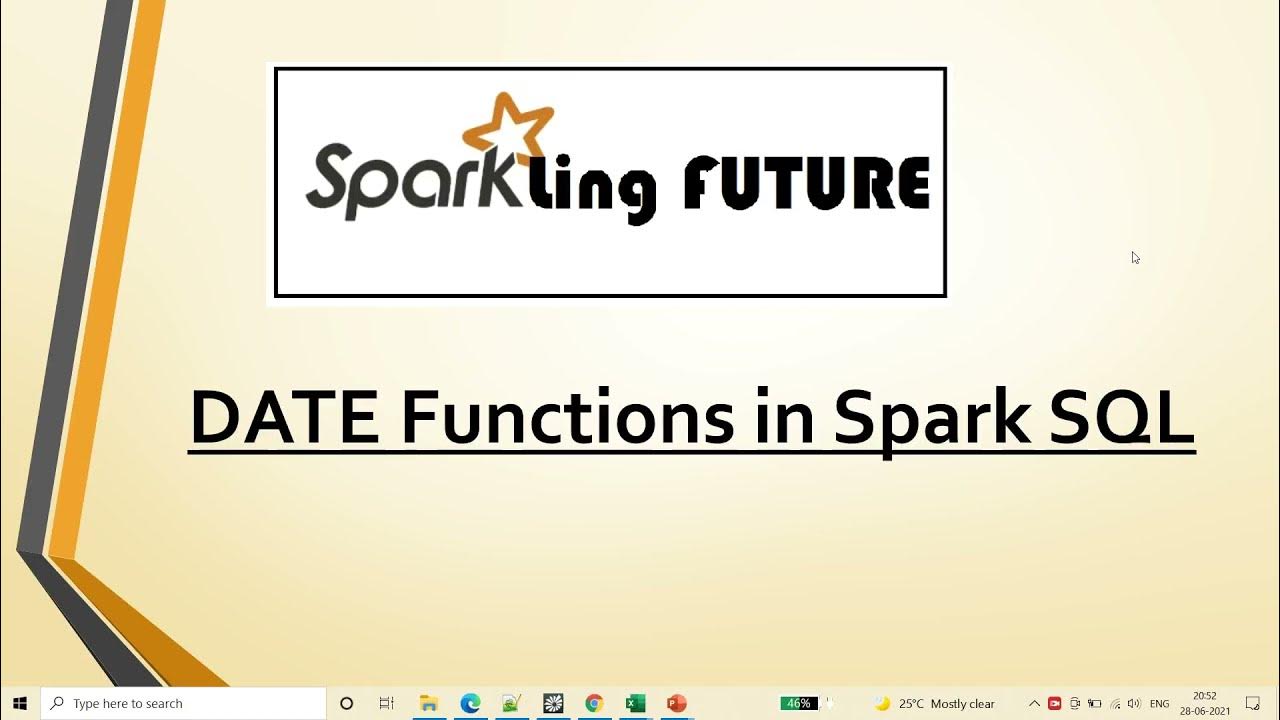 Sparkling FUTURE

DATE Functions in Spark SQL

Type here to search

46%

25°C Mostly clear

ENG

20:52
28-06-2021